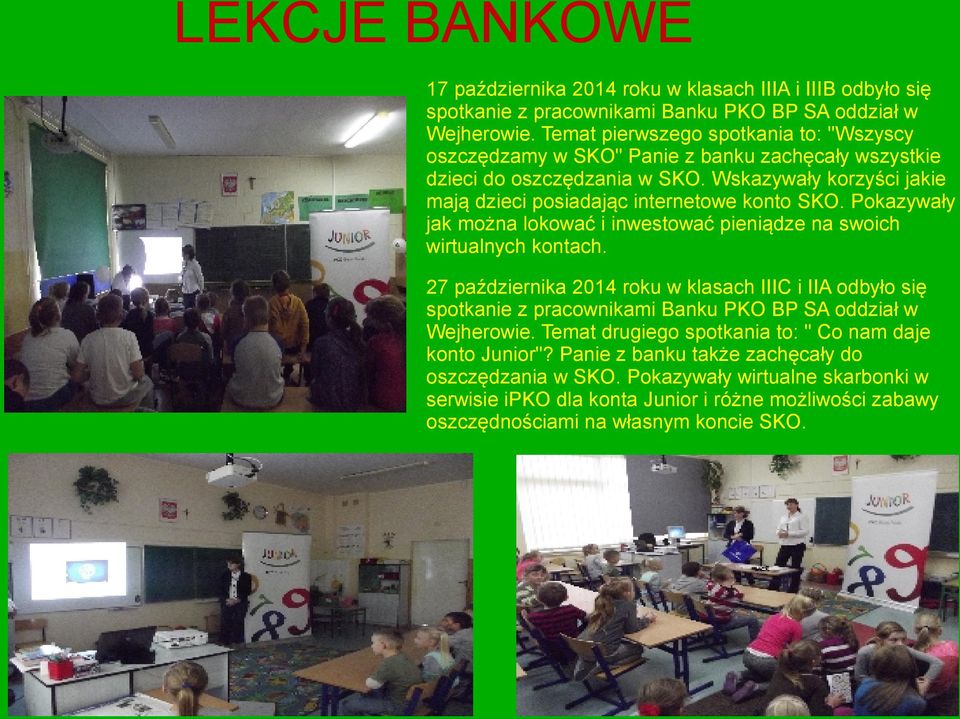 LEKCJE BANKOWE

17 października 2014 roku w klasach IIIA i IIIB odbyło się spotkanie z pracownikami Banku PKO BP SA oddział w Wejherowie. Temat pierwszego spotkania to: "Wszyscy oszczędzamy w SKO" Panie z banku zachęcały wszystkie dzieci do oszczędzania w SKO. Wskazywały korzyści jakie mają dzieci posiadając internetowe konto SKO. Pokazywały jak można lokować i inwestować pieniądze na swoich wirtualnych kontach.

27 października 2014 roku w klasach IIIC i IIA odbyło się spotkanie z pracownikami Banku PKO BP SA oddział w Wejherowie. Temat drugiego spotkania to: " Co nam daje konto Junior"? Panie z banku także zachęcały do oszczędzania w SKO. Pokazywały wirtualne skarbonki w serwisie iPKO dla konta Junior i różne możliwości zabawy oszczędnościami na własnym koncie SKO.

JUNIOR

JUNIOR

JUNIOR